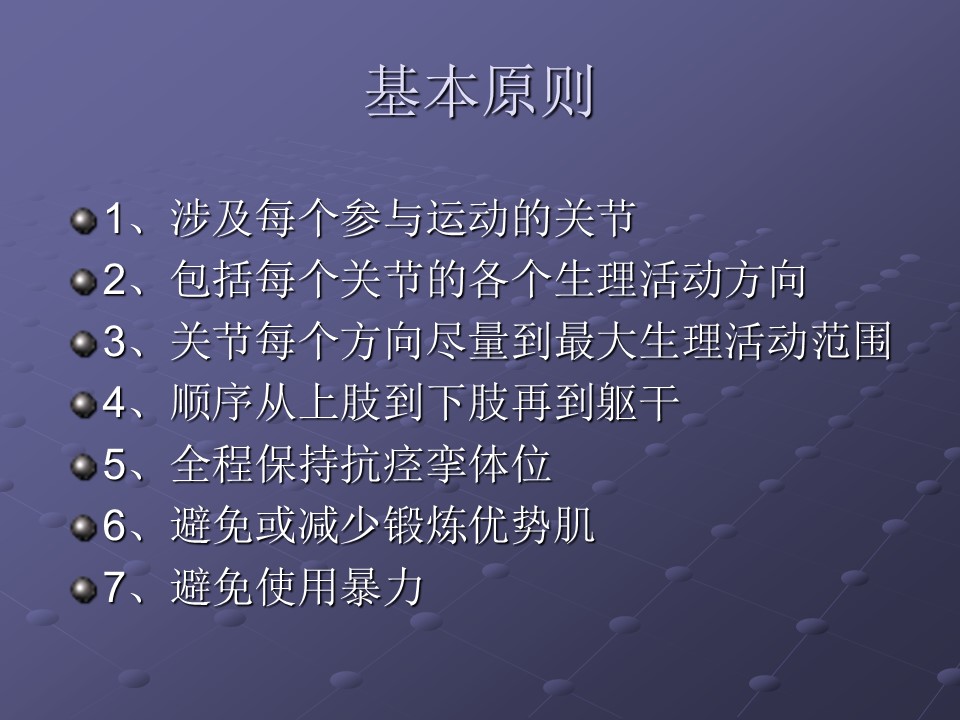 基本原则

1、涉及每个参与运动的关节
2、包括每个关节的各个生理活动方向
3、关节每个方向尽量到最大生理活动范围
4、顺序从上肢到下肢再到躯干
5、全程保持抗痉挛体位
6、避免或减少锻炼优势肌
7、避免使用暴力